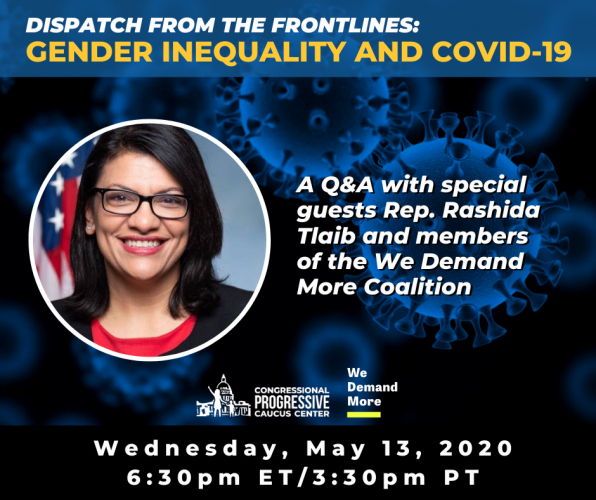 DISPATCH FROM THE FRONTLINES:
GENDER INEQUALITY AND COVID-19

A Q&A with special guests Rep. Rashida Tlaib and members of the We Demand More Coalition

CONGRESSIONAL PROGRESSIVE CAUCUS CENTER

We Demand More

Wednesday, May 13, 2020
6:30pm ET/3:30pm PT